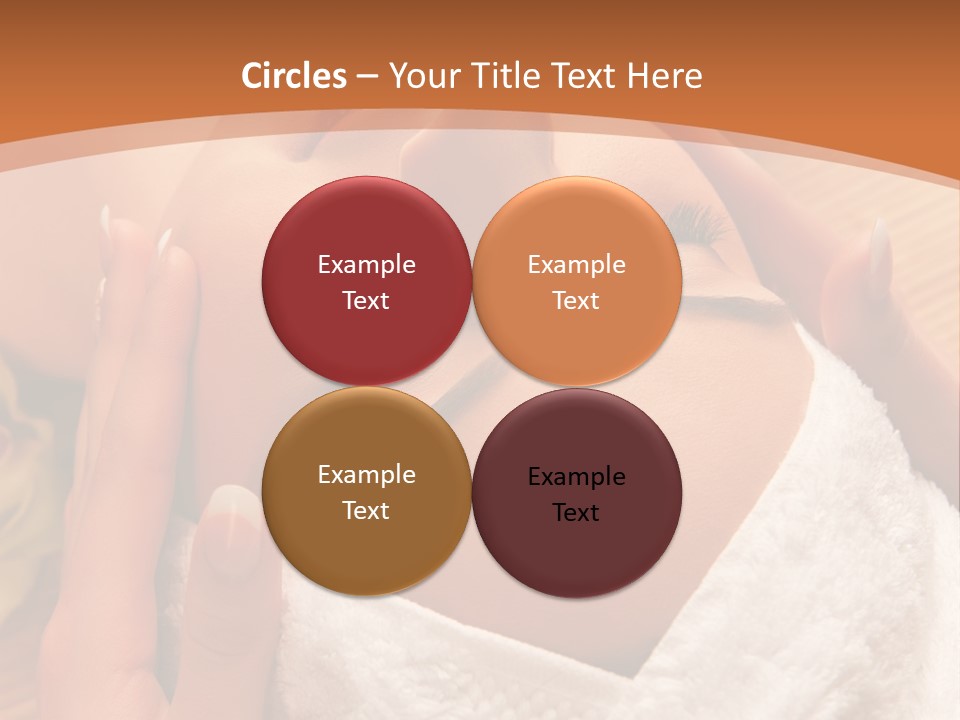 Circles – Your Title Text Here

Example Text

Example Text

Example Text

Example Text